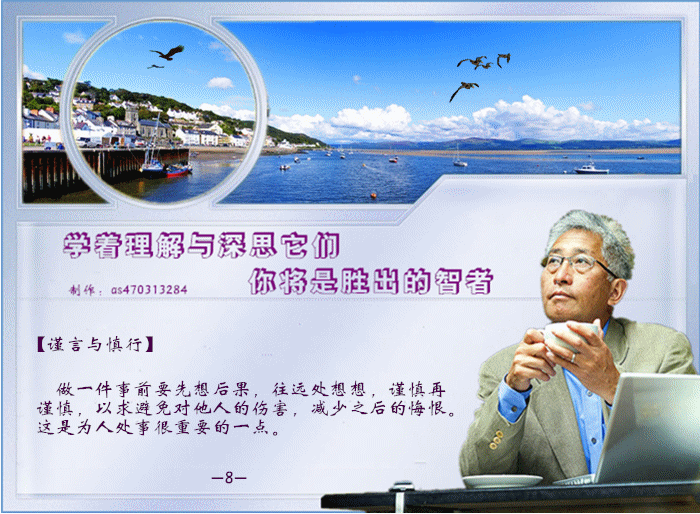 学着理解与深思它们
你将是胜出的智者

制作：as470313284

【谨言与慎行】

做一件事前要先想后果，往远处想想，谨慎再谨慎，以求避免对他人的伤害，减少之后的悔恨。这是为人处事很重要的一点。

—8—